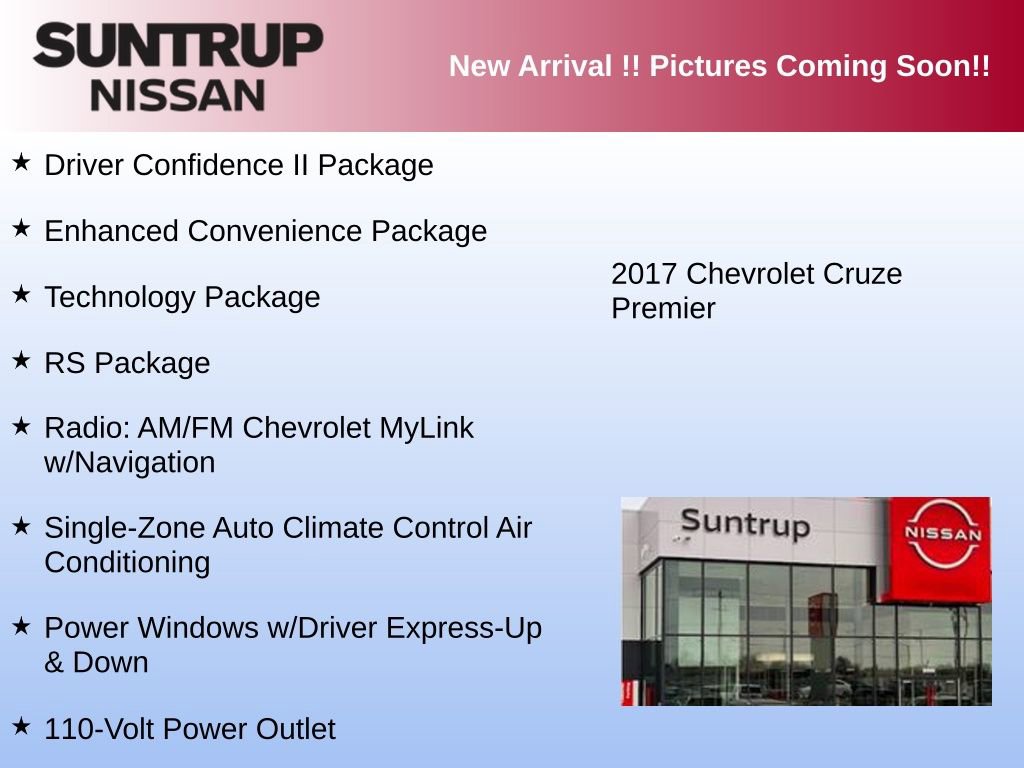 SUNTRUP
NISSAN

New Arrival !! Pictures Coming Soon!!

★ Driver Confidence II Package

★ Enhanced Convenience Package

★ Technology Package

★ RS Package

★ Radio: AM/FM Chevrolet MyLink w/Navigation

★ Single-Zone Auto Climate Control Air Conditioning

★ Power Windows w/Driver Express-Up & Down

★ 110-Volt Power Outlet

2017 Chevrolet Cruze Premier

Suntrup

NISSAN